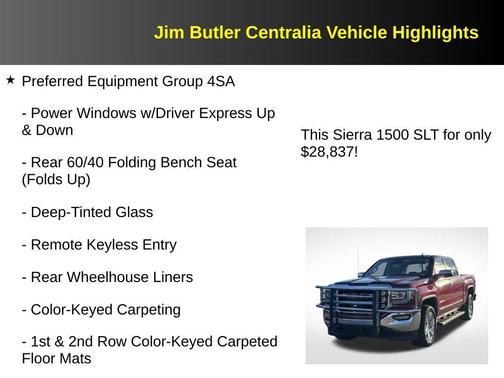 Jim Butler Centralia Vehicle Highlights

★ Preferred Equipment Group 4SA

- Power Windows w/Driver Express Up & Down

- Rear 60/40 Folding Bench Seat (Folds Up)

- Deep-Tinted Glass

- Remote Keyless Entry

- Rear Wheelhouse Liners

- Color-Keyed Carpeting

- 1st & 2nd Row Color-Keyed Carpeted Floor Mats

This Sierra 1500 SLT for only $28,837!